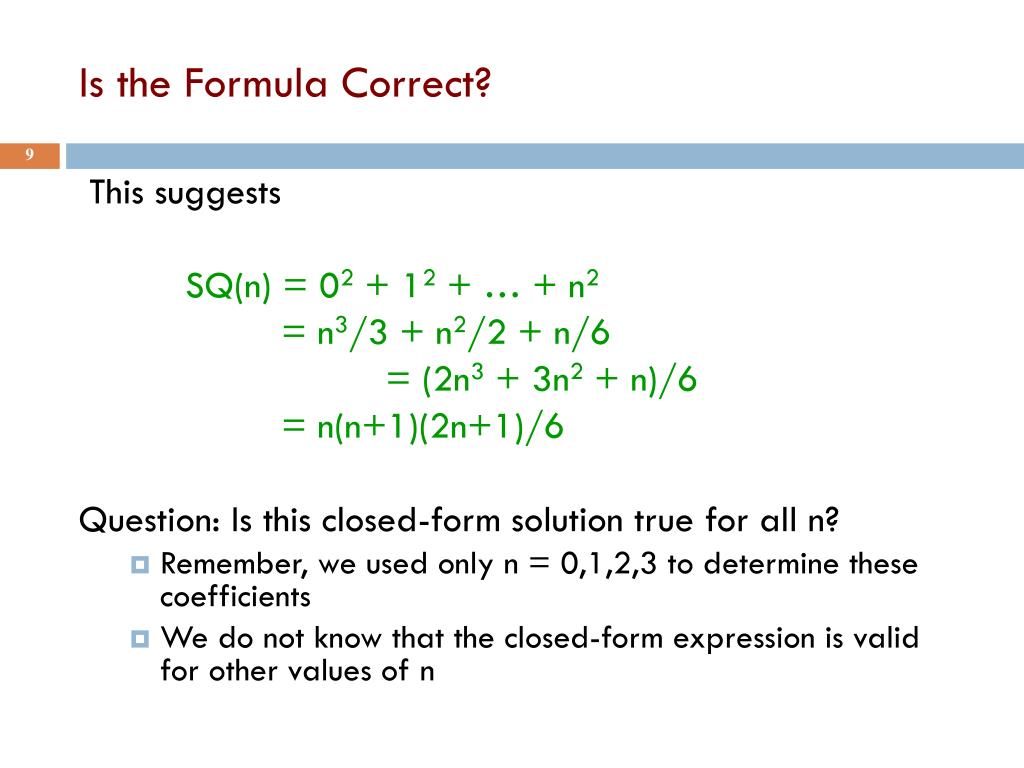 Is the Formula Correct?

9

This suggests

$SQ(n) = 0^2 + 1^2 + \ldots + n^2$
$= n^3/3 + n^2/2 + n/6$
$= (2n^3 + 3n^2 + n)/6$
$= n(n+1)(2n+1)/6$

Question: Is this closed-form solution true for all n?
Remember, we used only n = 0,1,2,3 to determine these coefficients
We do not know that the closed-form expression is valid for other values of n